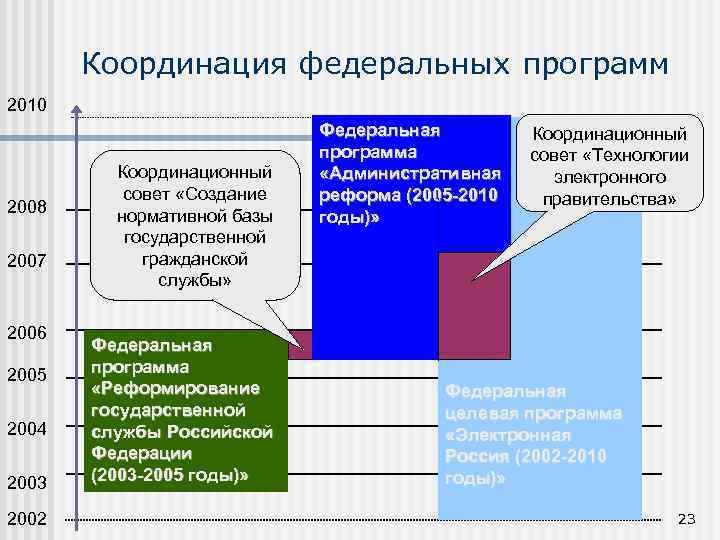 Координация федеральных программ

2010

2008

2007

2006

2005

2004

2003

2002

Координационный совет «Создание нормативной базы государственной гражданской службы»

Федеральная программа «Административная реформа (2005-2010 годы)»

Координационный совет «Технологии электронного правительства»

Федеральная программа «Реформирование государственной службы Российской Федерации (2003-2005 годы)»

Федеральная целевая программа «Электронная Россия (2002-2010 годы)»

23